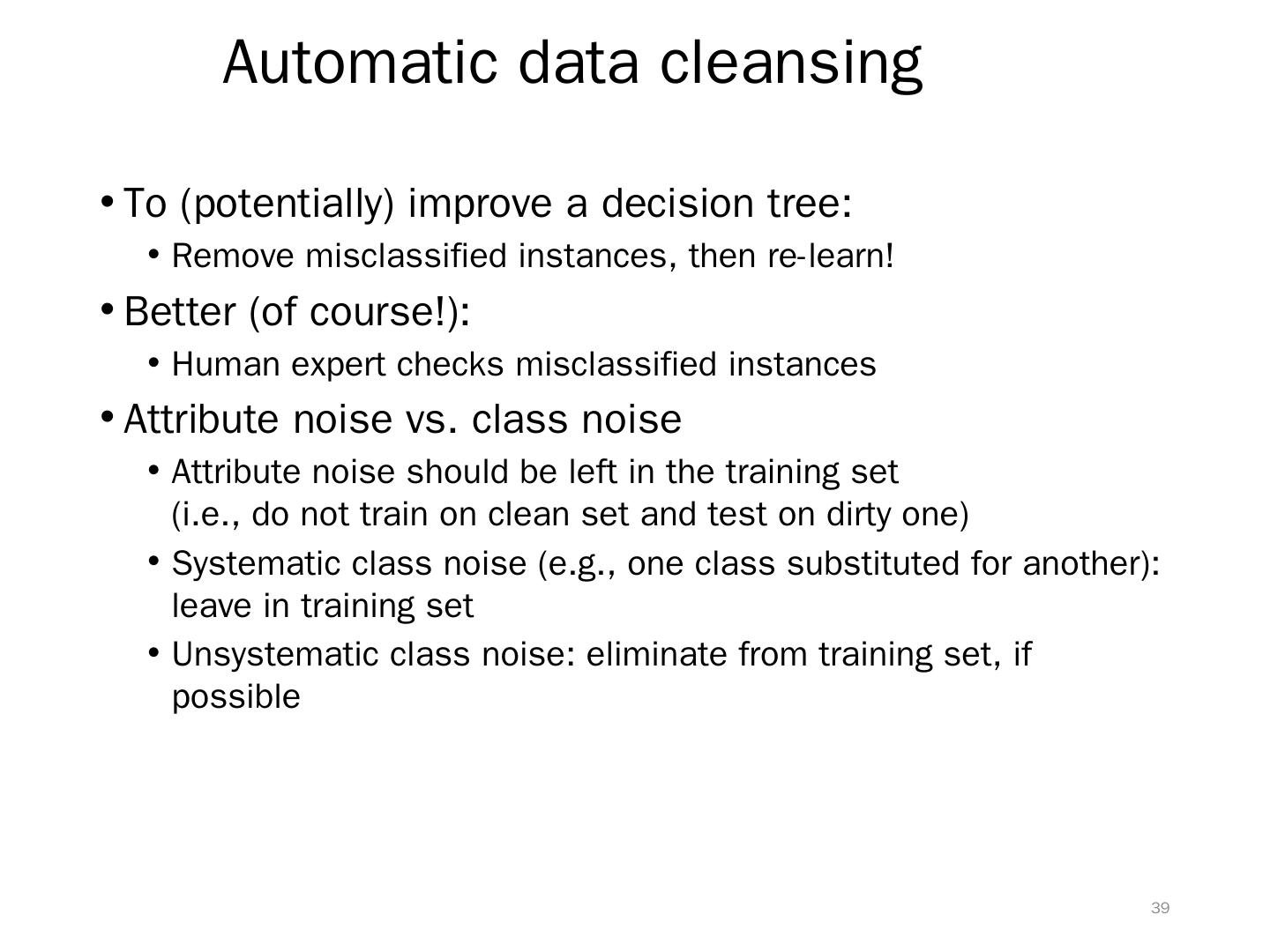 Automatic data cleansing

• To (potentially) improve a decision tree:
  • Remove misclassified instances, then re-learn!
• Better (of course!):
  • Human expert checks misclassified instances
• Attribute noise vs. class noise
  • Attribute noise should be left in the training set (i.e., do not train on clean set and test on dirty one)
  • Systematic class noise (e.g., one class substituted for another): leave in training set
  • Unsystematic class noise: eliminate from training set, if possible

39